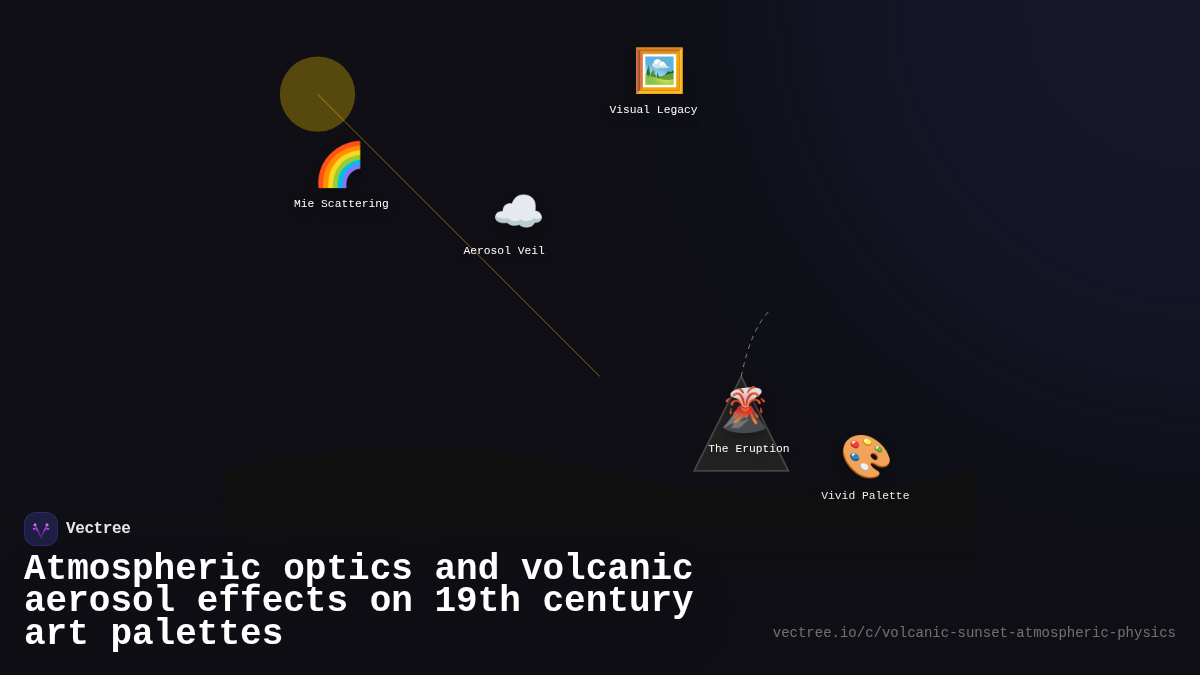 Visual Legacy

Mie Scattering

Aerosol Veil

The Eruption

Vivid Palette

Vectree

Atmospheric optics and volcanic aerosol effects on 19th century art palettes

vectree.io/c/volcanic-sunset-atmospheric-physics